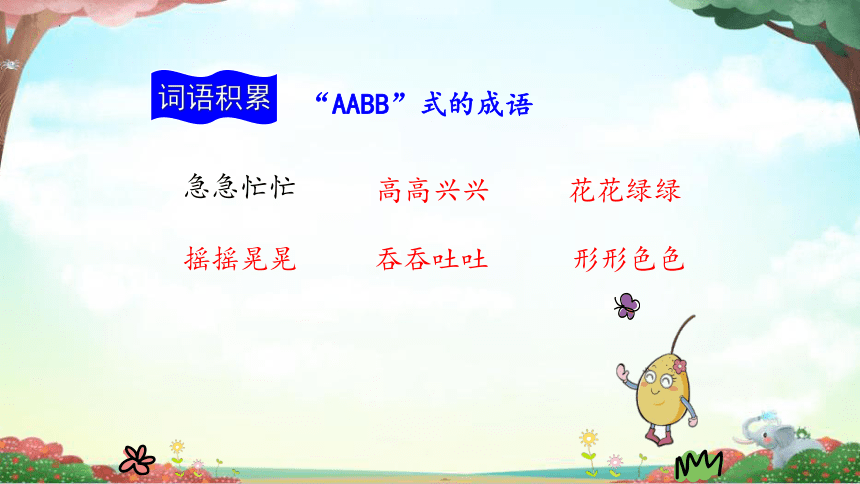 词语积累　“AABB”式的成语

急急忙忙　高高兴兴　花花绿绿

摇摇晃晃　吞吞吐吐　形形色色